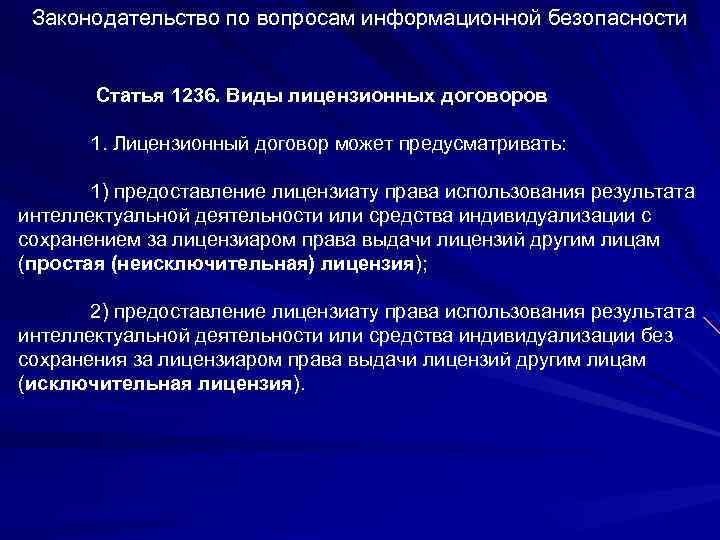 Законодательство по вопросам информационной безопасности

Статья 1236. Виды лицензионных договоров

1. Лицензионный договор может предусматривать:

1) предоставление лицензиату права использования результата интеллектуальной деятельности или средства индивидуализации с сохранением за лицензиаром права выдачи лицензий другим лицам (простая (неисключительная) лицензия);

2) предоставление лицензиату права использования результата интеллектуальной деятельности или средства индивидуализации без сохранения за лицензиаром права выдачи лицензий другим лицам (исключительная лицензия).